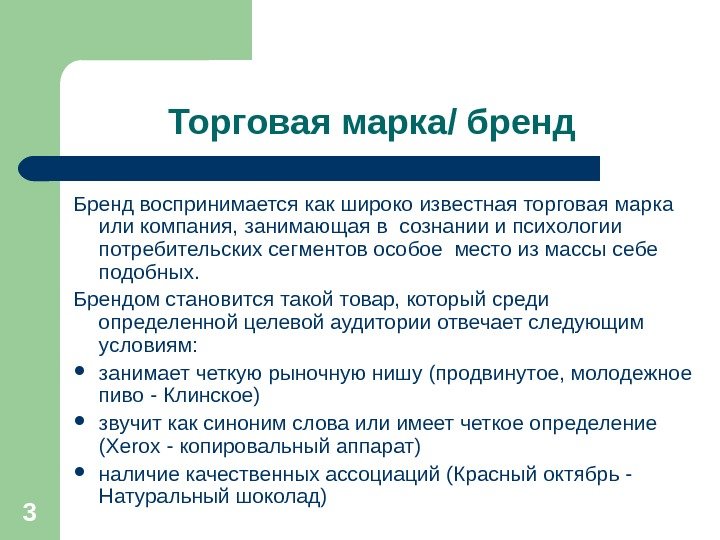 Торговая марка/ бренд

Бренд воспринимается как широко известная торговая марка или компания, занимающая в  сознании и психологии потребительских сегментов особое  место из массы себе подобных.

Брендом становится такой товар, который среди определенной целевой аудитории отвечает следующим условиям:

• занимает четкую рыночную нишу (продвинутое, молодежное пиво - Клинское)
• звучит как синоним слова или имеет четкое определение (Xerox - копировальный аппарат)
• наличие качественных ассоциаций (Красный октябрь - Натуральный шоколад)

3